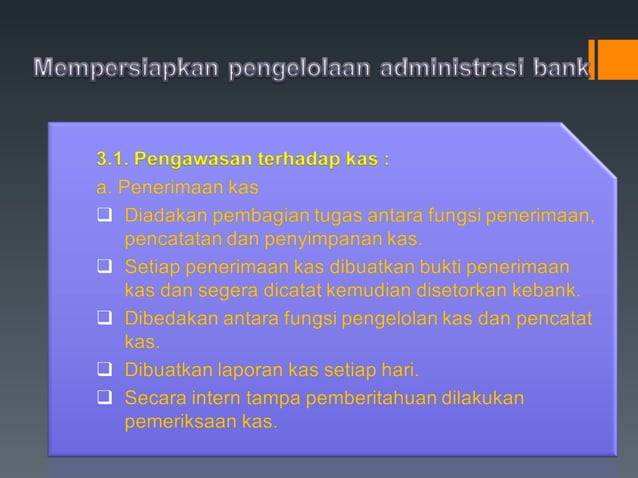 Mempersiapkan pengelolaan administrasi bank

3.1. Pengawasan terhadap kas :

a. Penerimaan kas

❑ Diadakan pembagian tugas antara fungsi penerimaan, pencatatan dan penyimpanan kas.

❑ Setiap penerimaan kas dibuatkan bukti penerimaan kas dan segera dicatat kemudian disetorkan kebank.

❑ Dibedakan antara fungsi pengelolan kas dan pencatat kas.

❑ Dibuatkan laporan kas setiap hari.

❑ Secara intern tampa pemberitahuan dilakukan pemeriksaan kas.